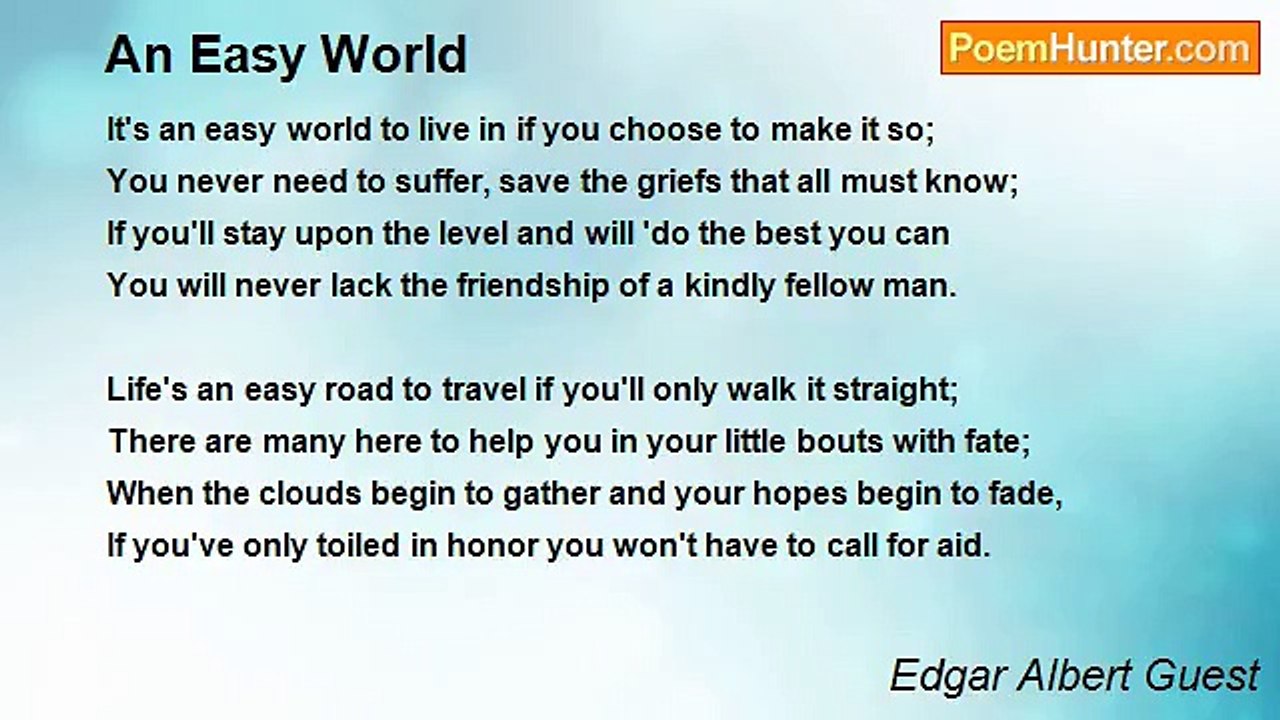 An Easy World

PoemHunter.com

It's an easy world to live in if you choose to make it so;
You never need to suffer, save the griefs that all must know;
If you'll stay upon the level and will 'do the best you can
You will never lack the friendship of a kindly fellow man.

Life's an easy road to travel if you'll only walk it straight;
There are many here to help you in your little bouts with fate;
When the clouds begin to gather and your hopes begin to fade,
If you've only toiled in honor you won't have to call for aid.

Edgar Albert Guest